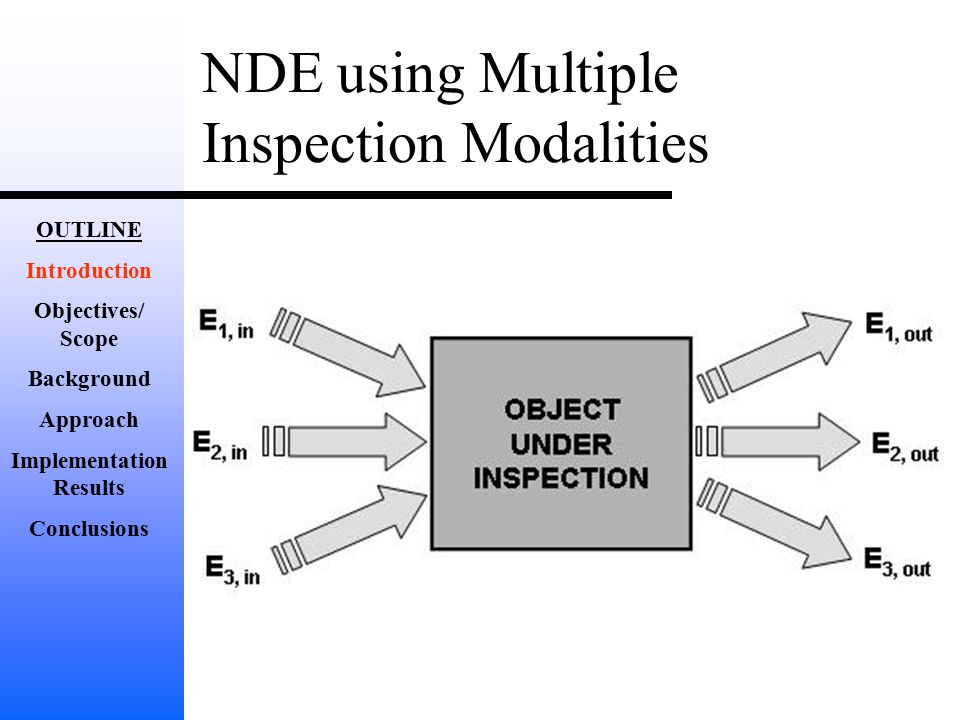 NDE using Multiple Inspection Modalities

OUTLINE

Introduction

Objectives/ Scope

Background

Approach

Implementation Results

Conclusions

$E_{1, in}$

$E_{2, in}$

$E_{3, in}$

OBJECT UNDER INSPECTION

$E_{1, out}$

$E_{2, out}$

$E_{3, out}$